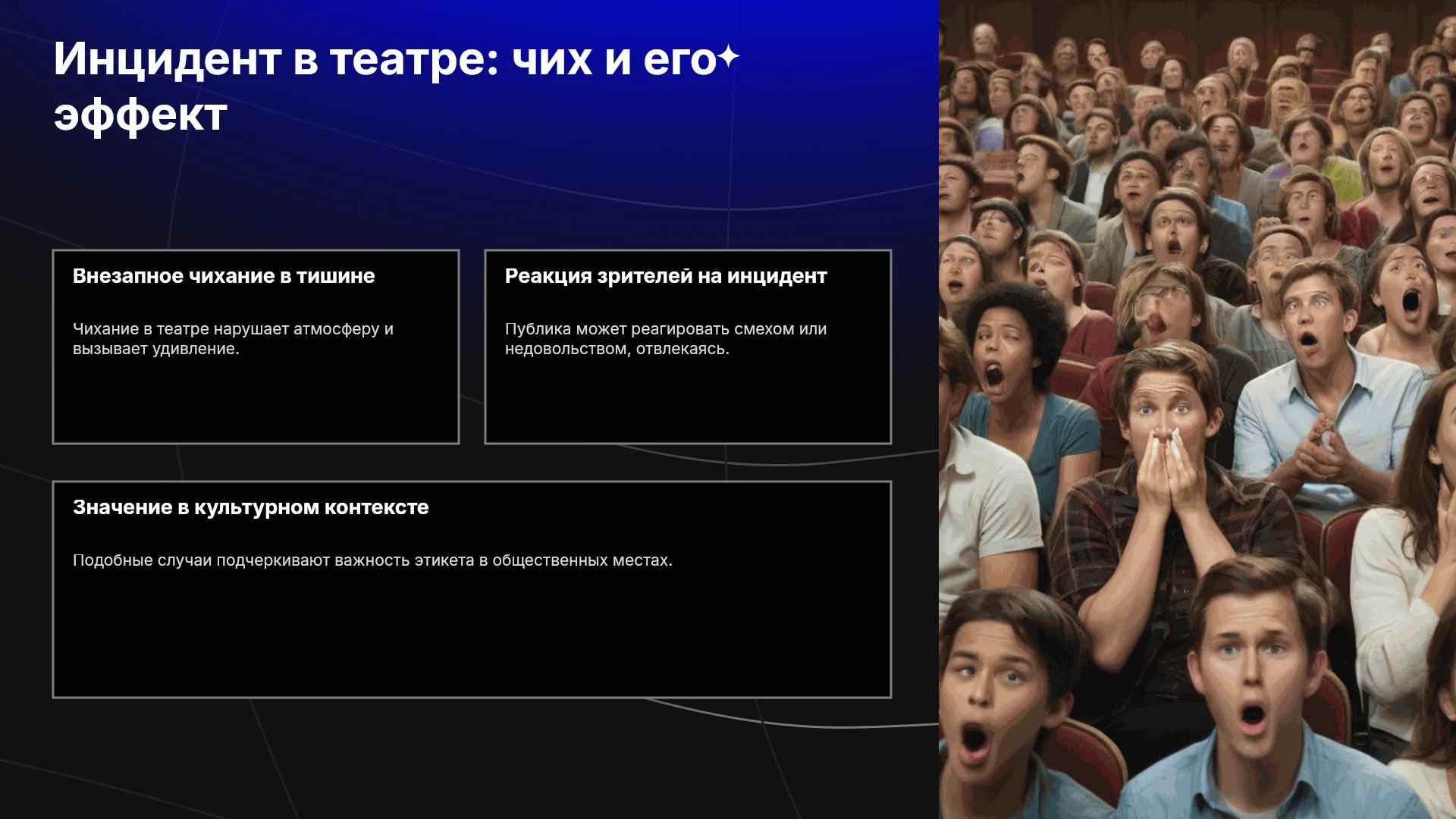 Инцидент в театре: чих и его эффект

Внезапное чихание в тишине

Чихание в театре нарушает атмосферу и вызывает удивление.

Реакция зрителей на инцидент

Публика может реагировать смехом или недовольством, отвлекаясь.

Значение в культурном контексте

Подобные случаи подчеркивают важность этикета в общественных местах.